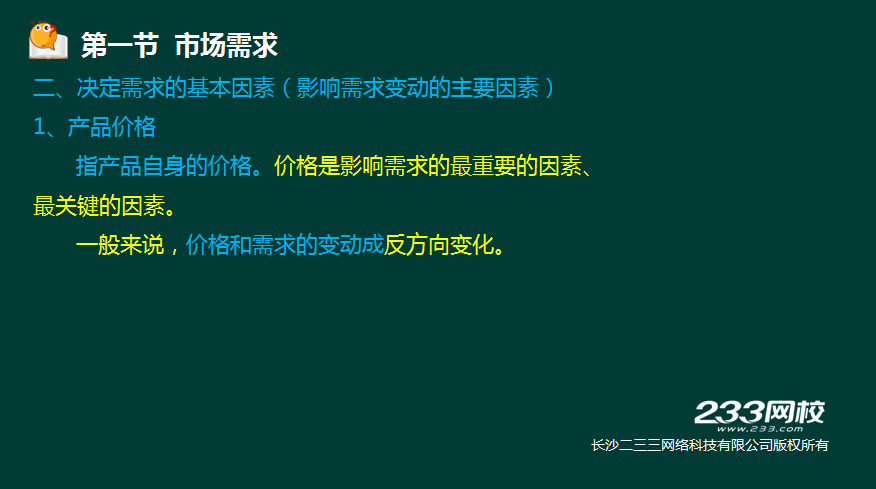 第一节 市场需求

二、决定需求的基本因素（影响需求变动的主要因素）

1、产品价格

指产品自身的价格。价格是影响需求的最重要的因素、最关键的因素。

一般来说，价格和需求的变动成反方向变化。

233网校
www.233.com
长沙二三三网络科技有限公司版权所有